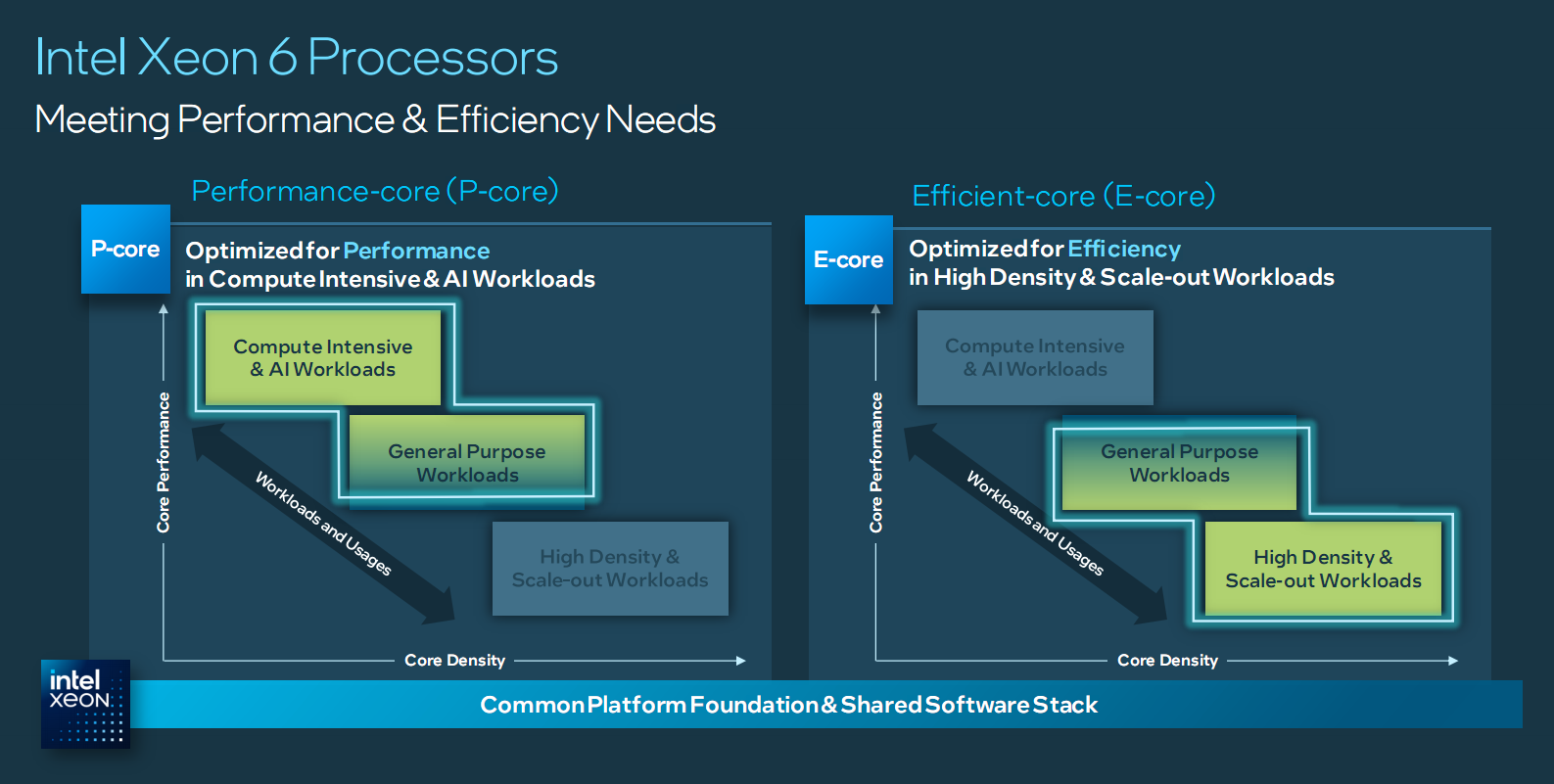 Intel Xeon 6 Processors

Meeting Performance & Efficiency Needs

Performance-core (P-core)

P-core

Optimized for Performance in Compute Intensive & AI Workloads

Core Performance

Compute Intensive & AI Workloads

General Purpose Workloads

Workloads and Usages

High Density & Scale-out Workloads

Core Density

Efficient-core (E-core)

E-core

Optimized for Efficiency in High Density & Scale-out Workloads

Core Performance

Compute Intensive & AI Workloads

General Purpose Workloads

Workloads and Usages

High Density & Scale-out Workloads

Core Density

intel xeon

Common Platform Foundation & Shared Software Stack